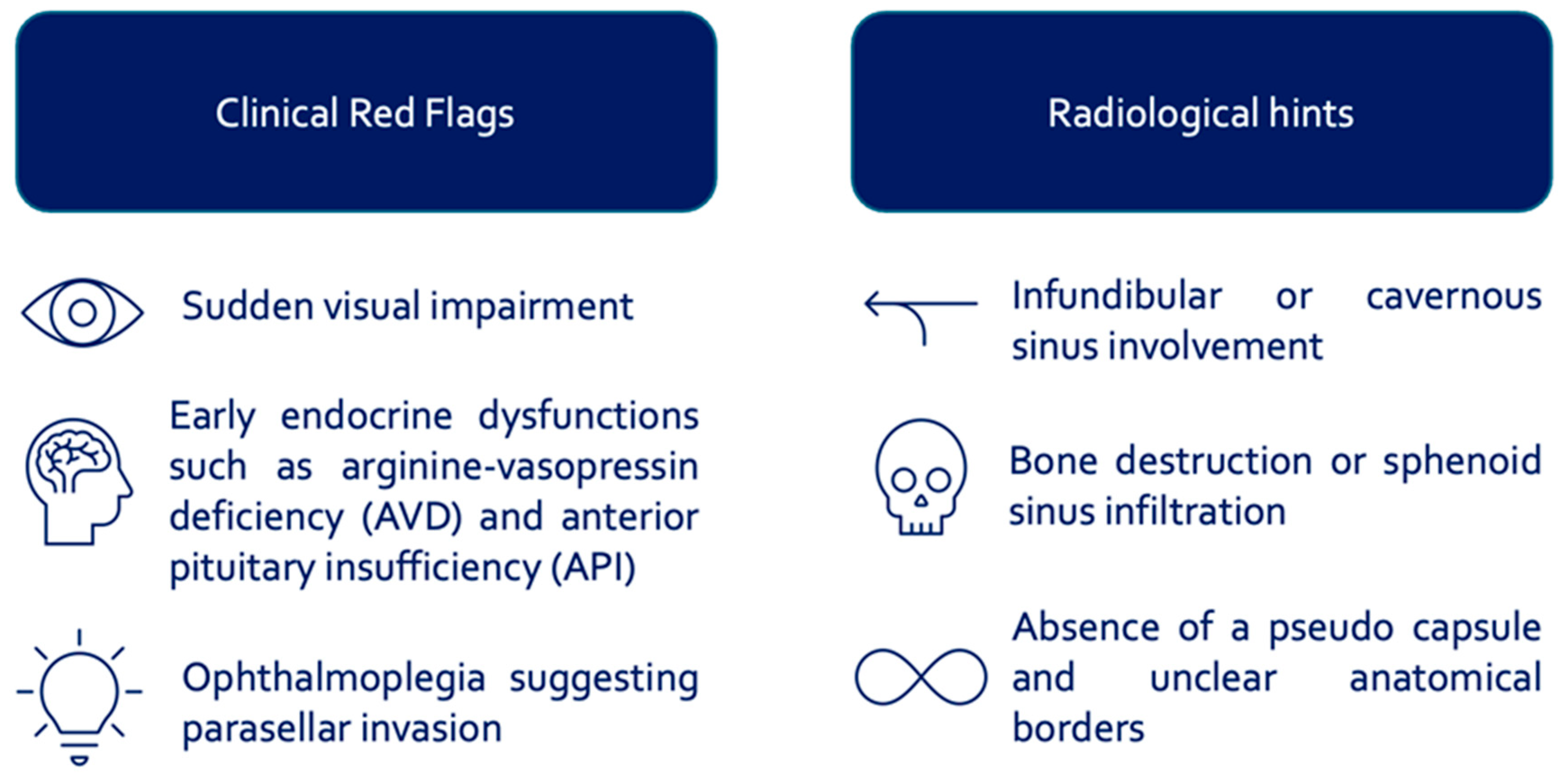 Clinical Red Flags

Sudden visual impairment

Early endocrine dysfunctions such as arginine-vasopressin deficiency (AVD) and anterior pituitary insufficiency (API)

Ophthalmoplegia suggesting parasellar invasion

Radiological hints

Infundibular or cavernous sinus involvement

Bone destruction or sphenoid sinus infiltration

Absence of a pseudo capsule and unclear anatomical borders